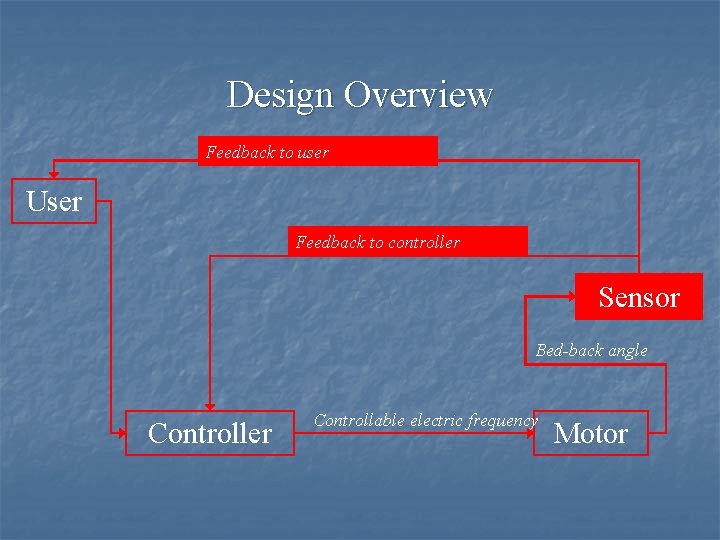 Design Overview

Feedback to user

User

Feedback to controller

Sensor

Bed-back angle

Controller

Controllable electric frequency

Motor